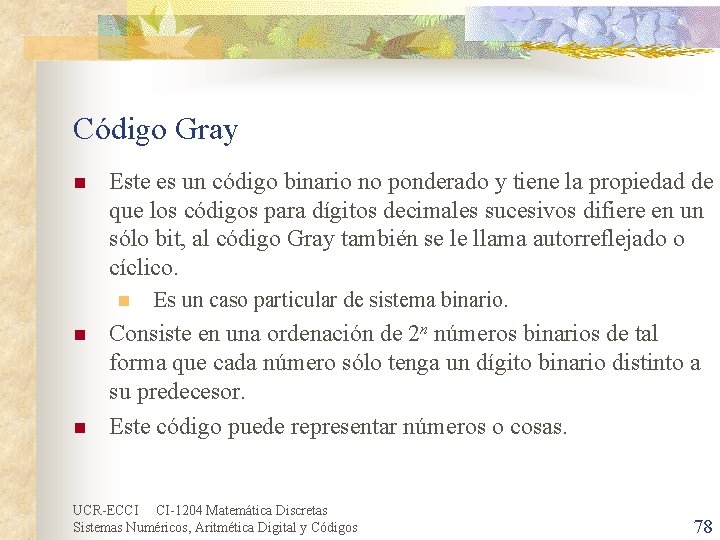 Código Gray

Este es un código binario no ponderado y tiene la propiedad de que los códigos para dígitos decimales sucesivos difiere en un sólo bit, al código Gray también se le llama autorreflejado o cíclico.

Es un caso particular de sistema binario.

Consiste en una ordenación de $2^n$ números binarios de tal forma que cada número sólo tenga un dígito binario distinto a su predecesor.

Este código puede representar números o cosas.

UCR-ECCI CI-1204 Matemática Discretas
Sistemas Numéricos, Aritmética Digital y Códigos

78